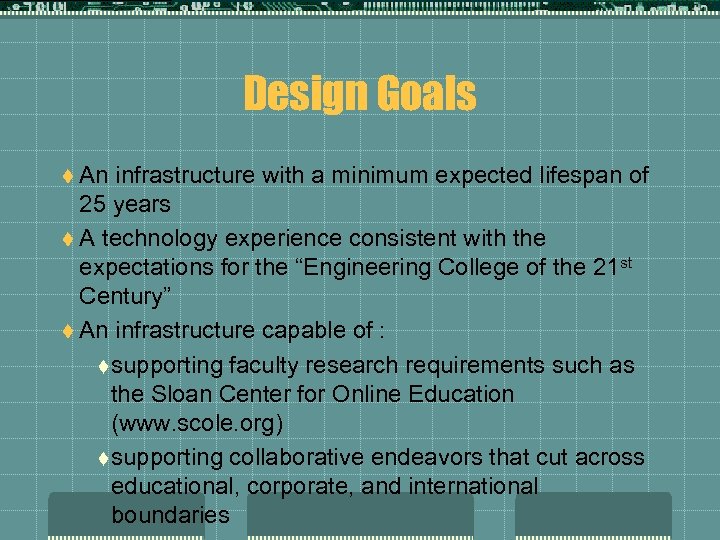 Design Goals

♦ An infrastructure with a minimum expected lifespan of 25 years

♦ A technology experience consistent with the expectations for the “Engineering College of the 21$^{st}$ Century”

♦ An infrastructure capable of :

♦ supporting faculty research requirements such as the Sloan Center for Online Education (www.scole.org)

♦ supporting collaborative endeavors that cut across educational, corporate, and international boundaries